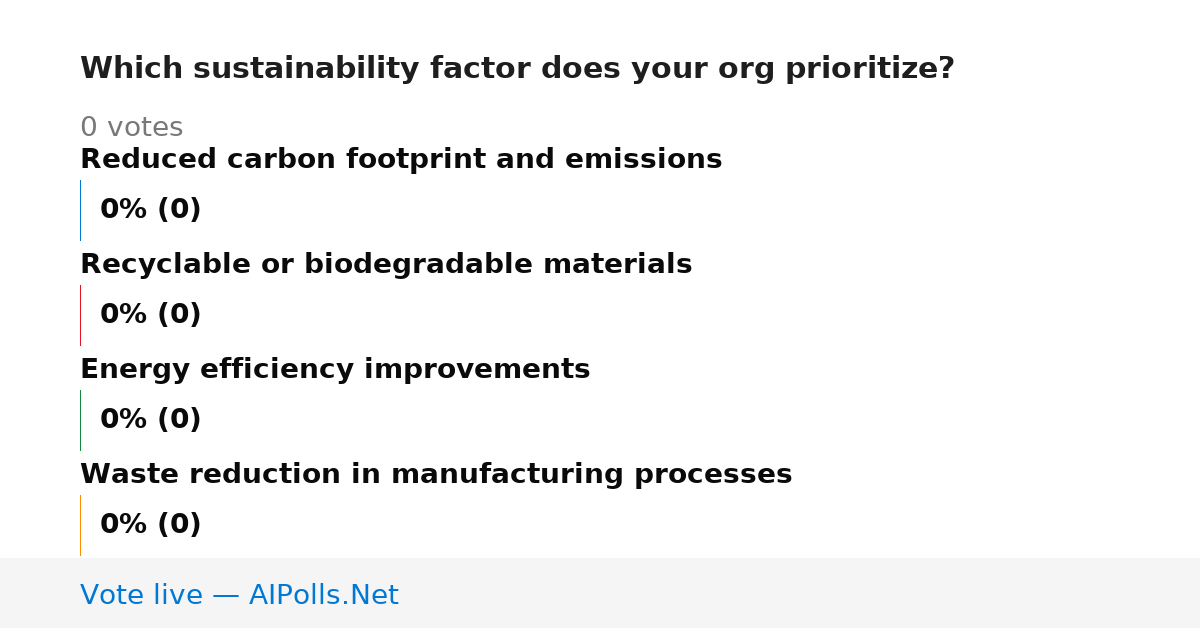 Which sustainability factor does your org prioritize?

0 votes

Reduced carbon footprint and emissions

0% (0)

Recyclable or biodegradable materials

0% (0)

Energy efficiency improvements

0% (0)

Waste reduction in manufacturing processes

0% (0)

Vote live — AIPolls.Net